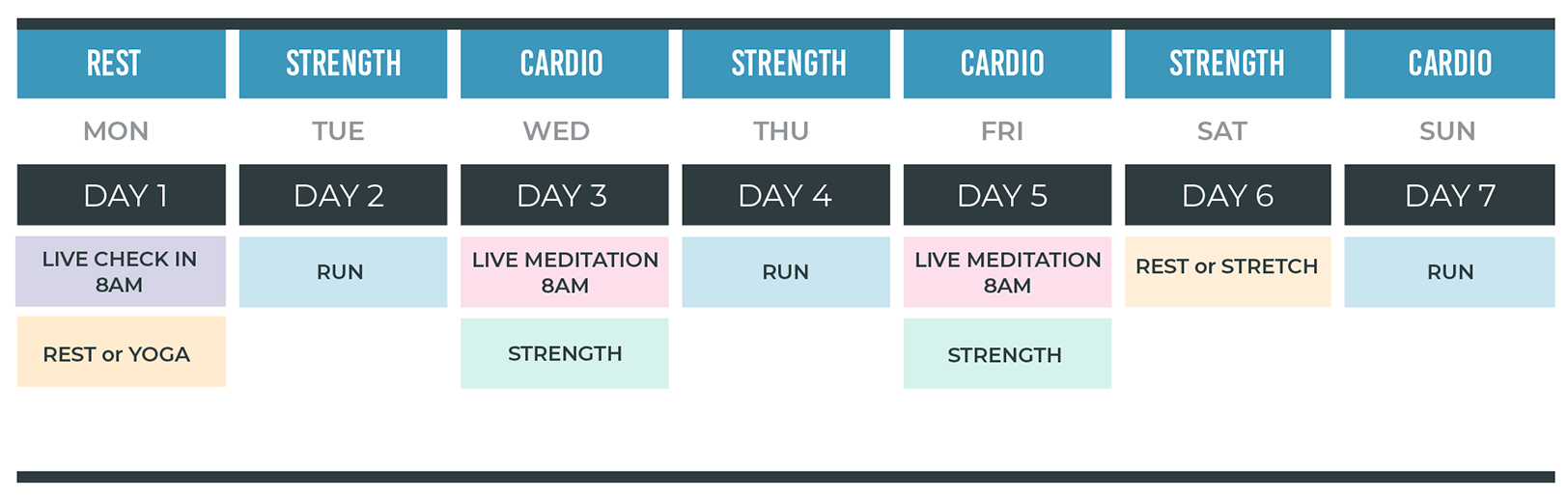 | REST | STRENGTH | CARDIO | STRENGTH | CARDIO | STRENGTH | CARDIO |
|---|---|---|---|---|---|---|
| MON | TUE | WED | THU | FRI | SAT | SUN |
| DAY 1 | DAY 2 | DAY 3 | DAY 4 | DAY 5 | DAY 6 | DAY 7 |
| LIVE CHECK IN 8AM | RUN | LIVE MEDITATION 8AM | RUN | LIVE MEDITATION 8AM | REST or STRETCH | RUN |
| REST or YOGA | | STRENGTH | | STRENGTH | | |